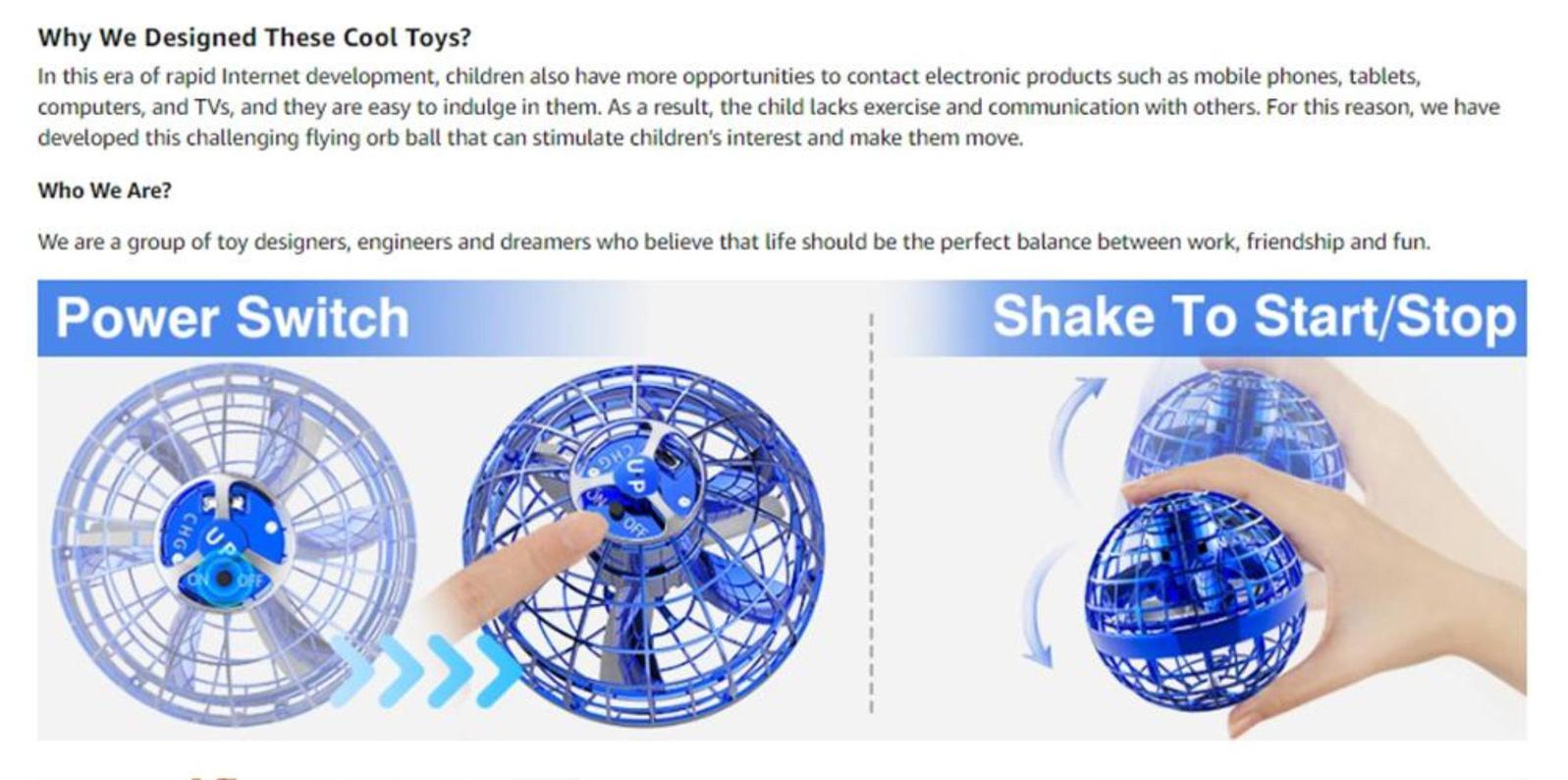 Why We Designed These Cool Toys?

In this era of rapid Internet development, children also have more opportunities to contact electronic products such as mobile phones, tablets, computers, and TVs, and they are easy to indulge in them. As a result, the child lacks exercise and communication with others. For this reason, we have developed this challenging flying orb ball that can stimulate children's interest and make them move.

Who We Are?

We are a group of toy designers, engineers and dreamers who believe that life should be the perfect balance between work, friendship and fun.

Power Switch

CHG UP ON OFF

CHG UP ON OFF

Shake To Start/Stop